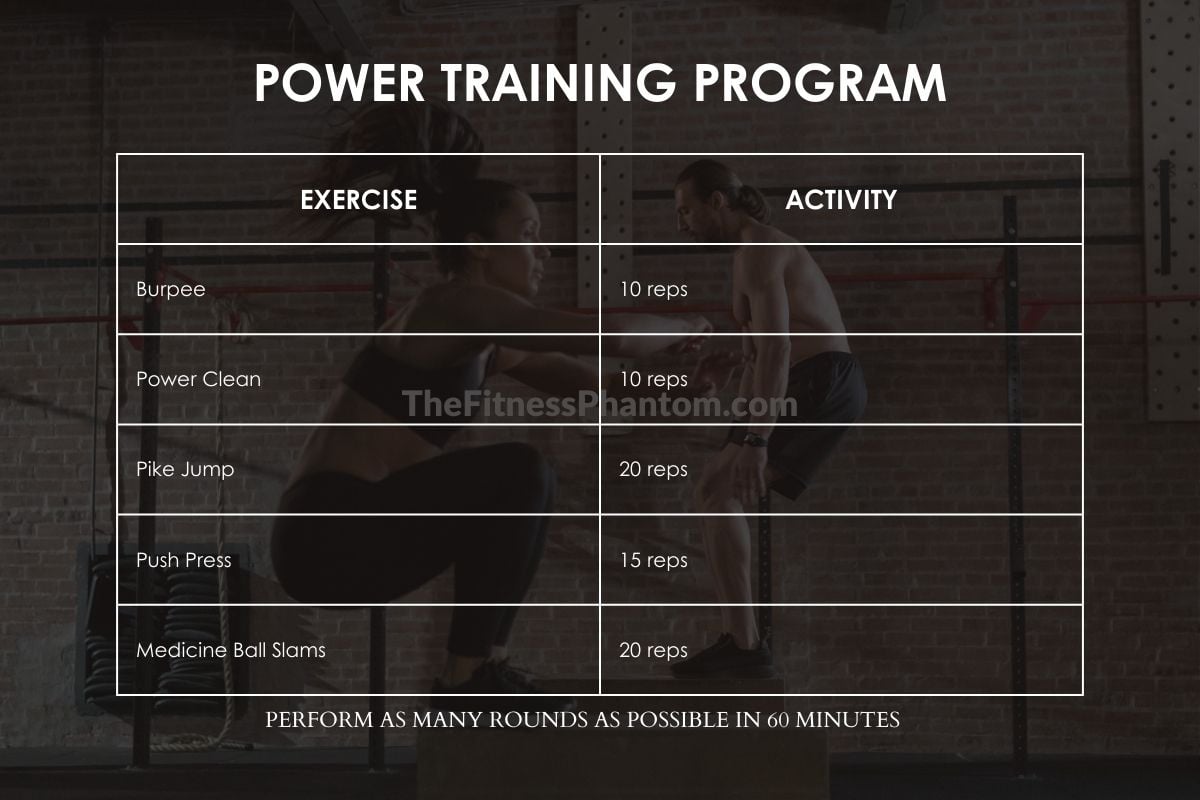 POWER TRAINING PROGRAM

| EXERCISE | ACTIVITY |
|---|---|
| Burpee | 10 reps |
| Power Clean | 10 reps |
| Pike Jump | 20 reps |
| Push Press | 15 reps |
| Medicine Ball Slams | 20 reps |

TheFitnessPhantom.com

PERFORM AS MANY ROUNDS AS POSSIBLE IN 60 MINUTES